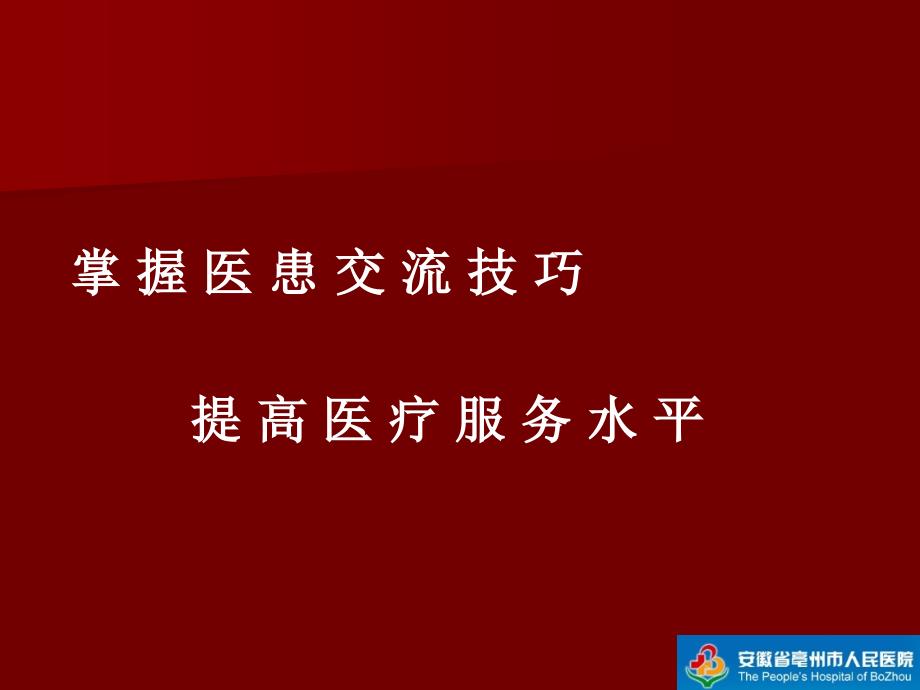 掌握医患交流技巧

提高医疗服务水平

安徽省亳州市人民医院
The People's Hospital of BoZhou